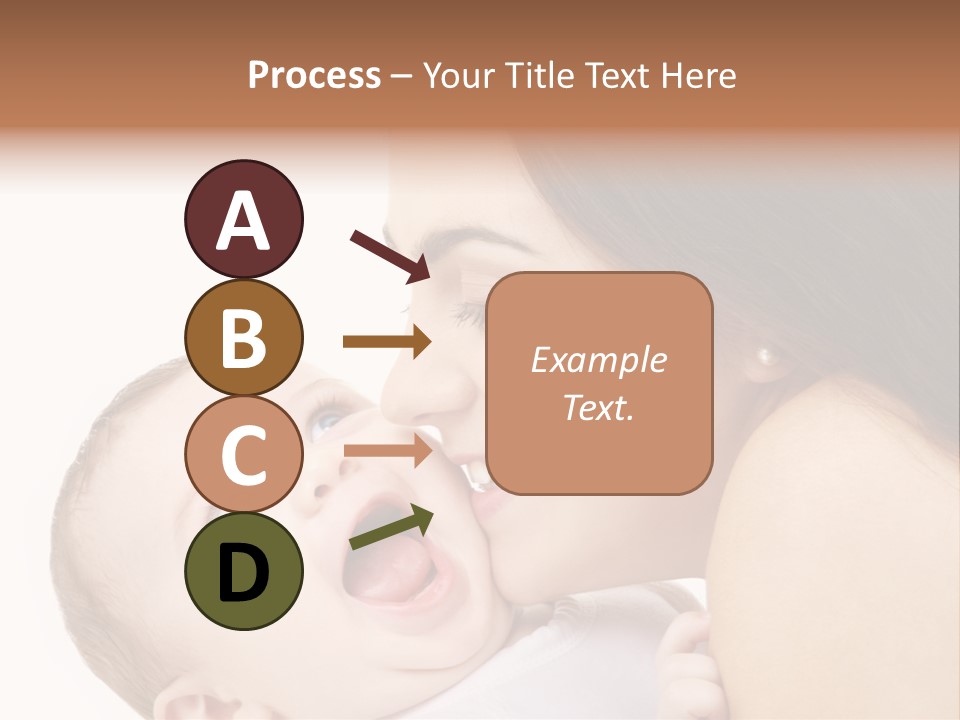 Process – Your Title Text Here

A

B

C

D

Example Text.